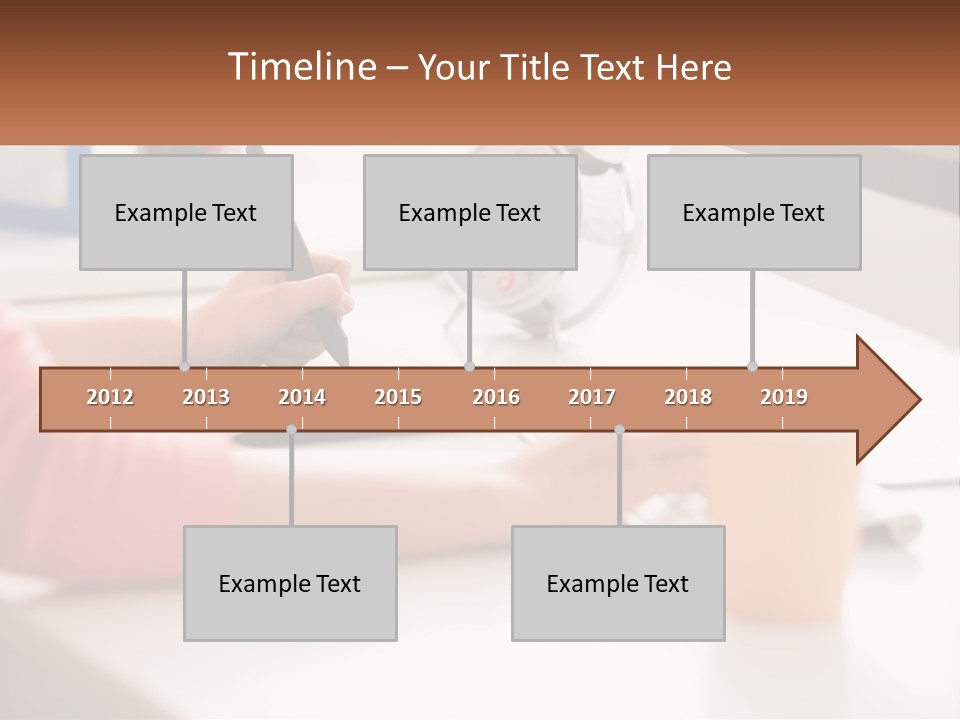 Timeline – Your Title Text Here

Example Text

Example Text

Example Text

2012 2013 2014 2015 2016 2017 2018 2019

Example Text

Example Text